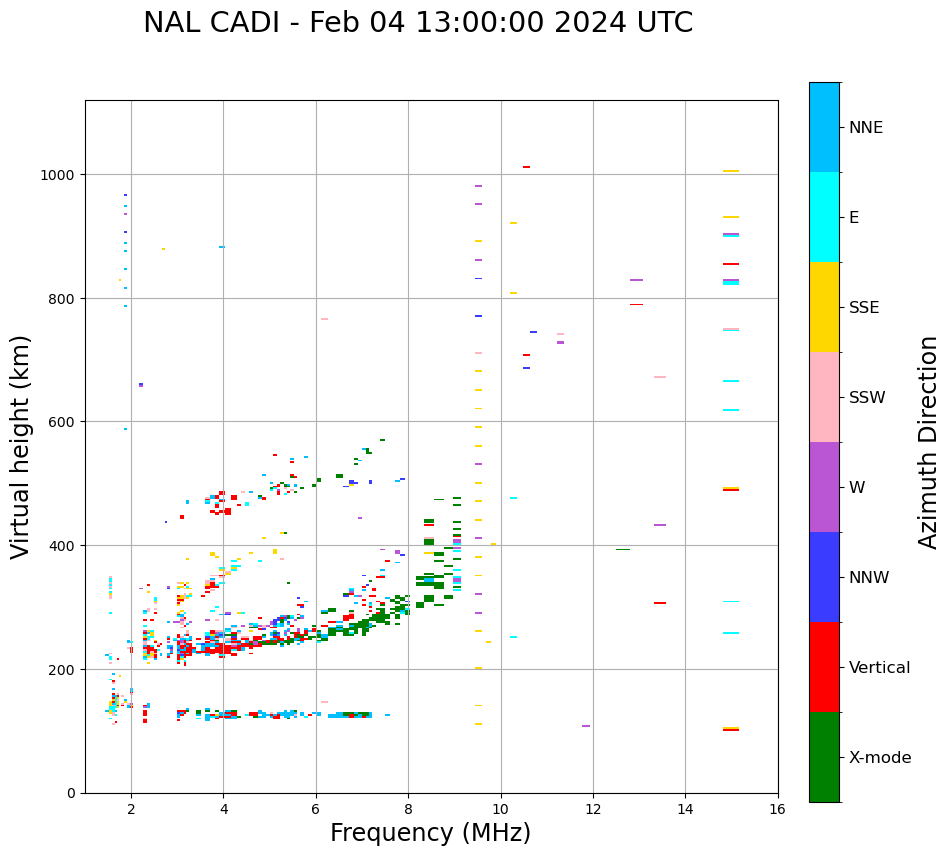 NAL CADI - Feb 04 13:00:00 2024 UTC

Virtual height (km)

1000
800
600
400
200
0

2
4
6
8
10
12
14
16

Frequency (MHz)

NNE
E
SSE
SSW
W
NNW
Vertical
X-mode

Azimuth Direction